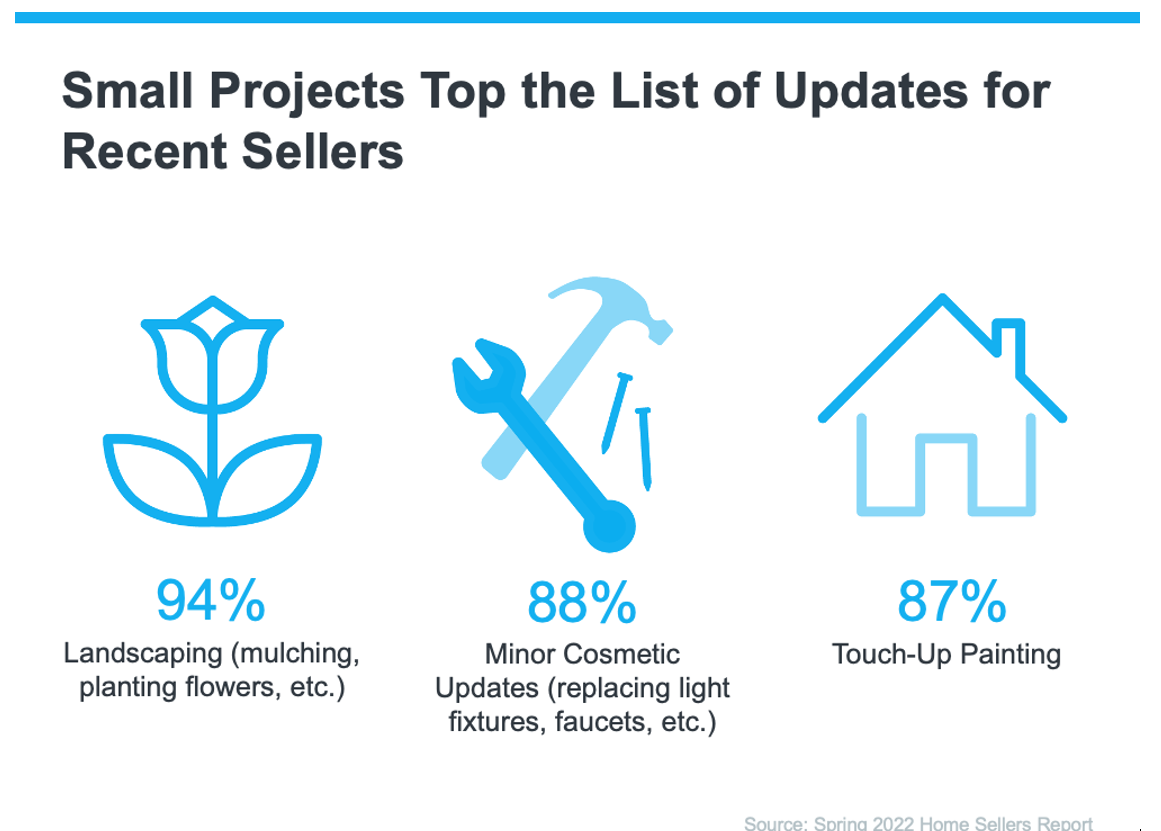 Small Projects Top the List of Updates for Recent Sellers

94%
Landscaping (mulching, planting flowers, etc.)

88%
Minor Cosmetic Updates (replacing light fixtures, faucets, etc.)

87%
Touch-Up Painting

Source: Spring 2022 Home Sellers Report